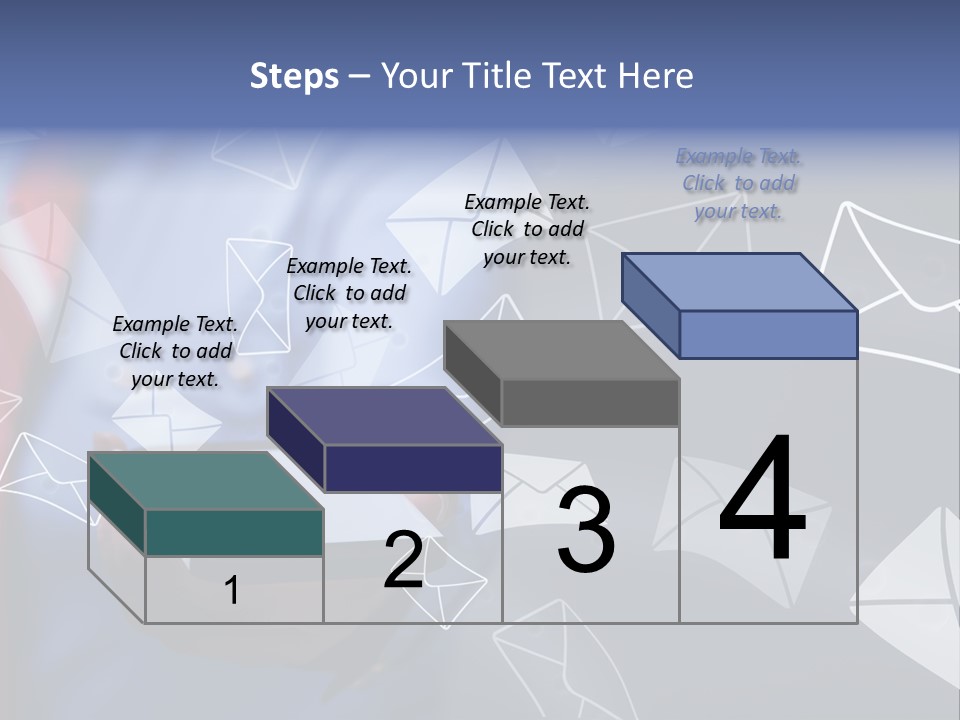 Steps – Your Title Text Here

Example Text. Click to add your text.

Example Text. Click to add your text.

Example Text. Click to add your text.

Example Text. Click to add your text.

1

2

3

4